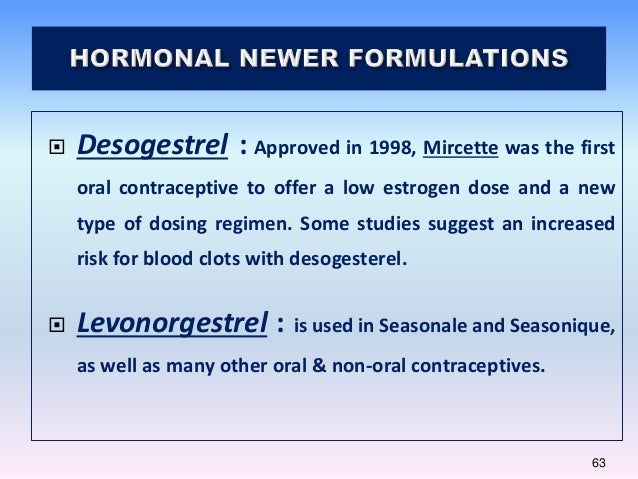 HORMONAL NEWER FORMULATIONS

Desogestrel : Approved in 1998, Mircette was the first oral contraceptive to offer a low estrogen dose and a new type of dosing regimen. Some studies suggest an increased risk for blood clots with desogesterel.

Levonorgestrel : is used in Seasonale and Seasonique, as well as many other oral & non-oral contraceptives.

63